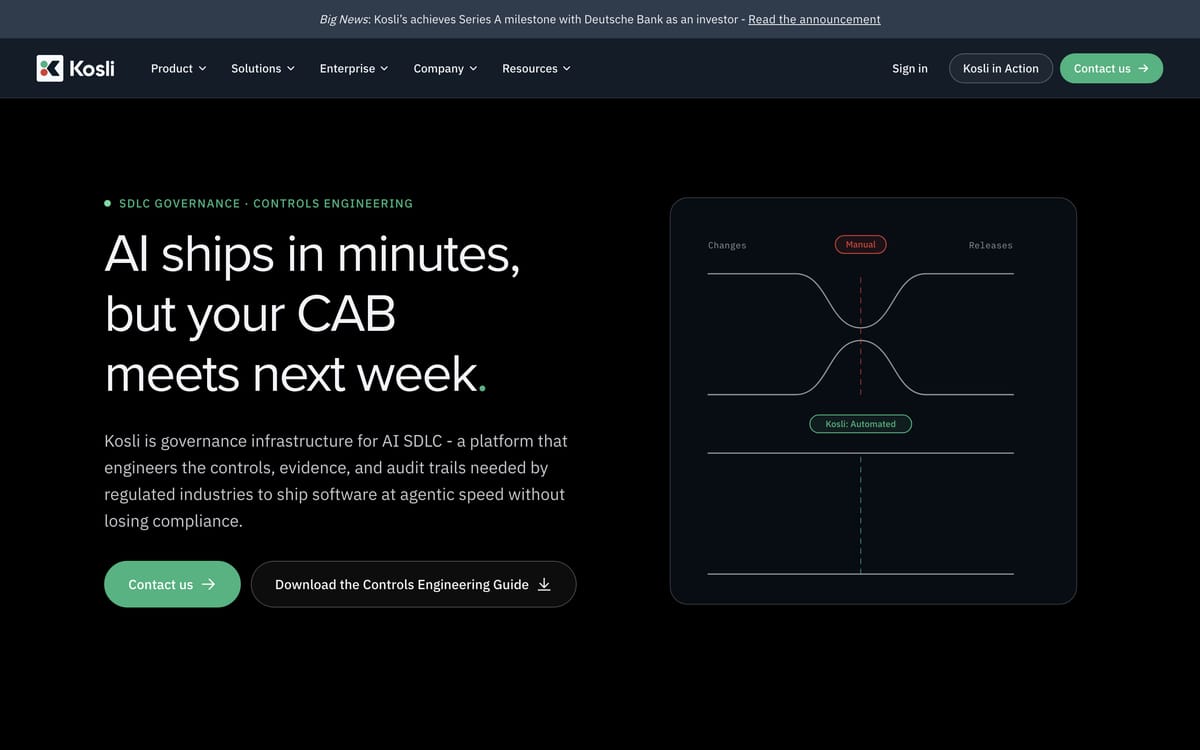 Big News: Kosli's achieves Series A milestone with Deutsche Bank as an investor - Read the announcement

Kosli

Product Solutions Enterprise Company Resources

Sign in Kosli in Action Contact us →

SDLC GOVERNANCE · CONTROLS ENGINEERING

AI ships in minutes, but your CAB meets next week.

Kosli is governance infrastructure for AI SDLC - a platform that engineers the controls, evidence, and audit trails needed by regulated industries to ship software at agentic speed without losing compliance.

Contact us →

Download the Controls Engineering Guide

Changes

Manual

Releases

Kosli: Automated